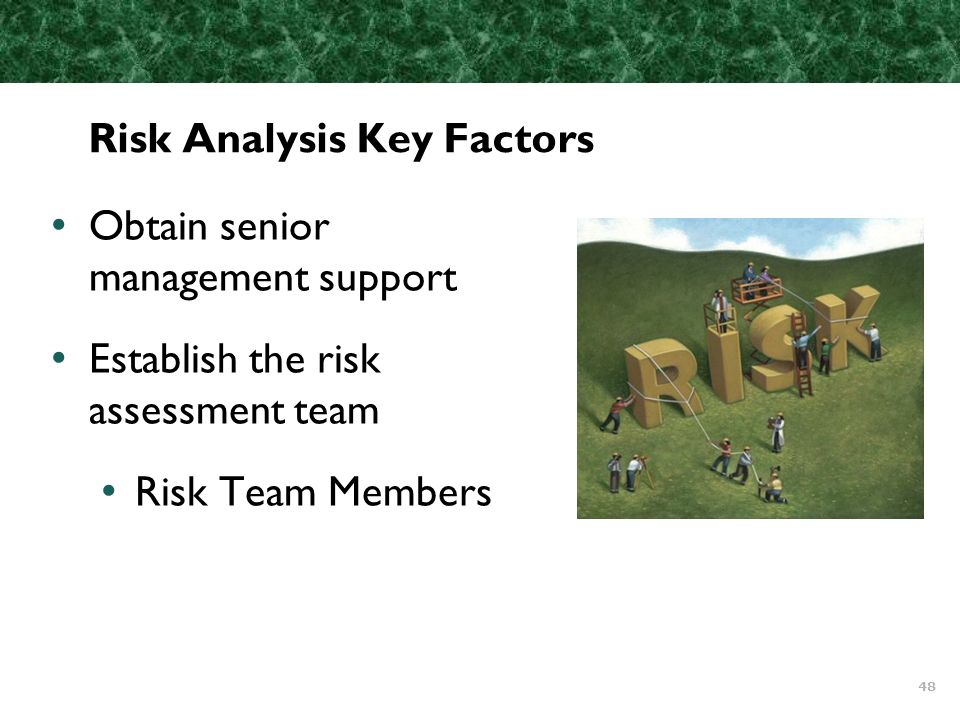 Risk Analysis Key Factors

• Obtain senior management support

• Establish the risk assessment team

• Risk Team Members

RISK

48